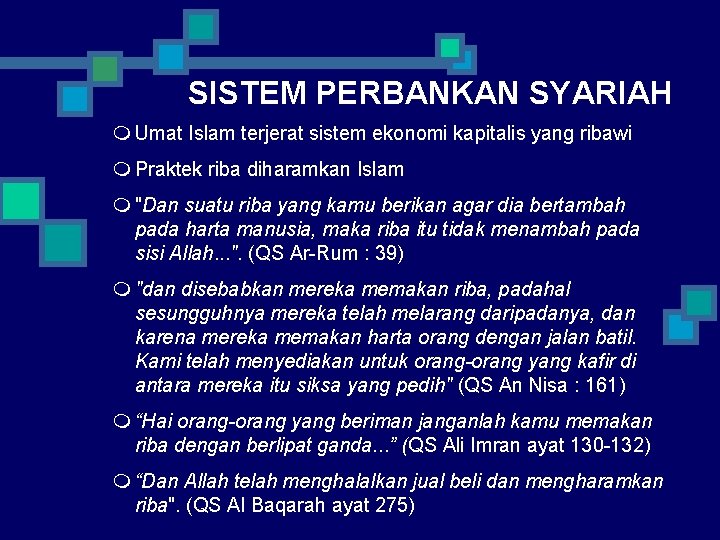 SISTEM PERBANKAN SYARIAH

Umat Islam terjerat sistem ekonomi kapitalis yang ribawi

Praktek riba diharamkan Islam

"Dan suatu riba yang kamu berikan agar dia bertambah pada harta manusia, maka riba itu tidak menambah pada sisi Allah...". (QS Ar-Rum : 39)

"dan disebabkan mereka memakan riba, padahal sesungguhnya mereka telah melarang daripadanya, dan karena mereka memakan harta orang dengan jalan batil. Kami telah menyediakan untuk orang-orang yang kafir di antara mereka itu siksa yang pedih" (QS An Nisa : 161)

“Hai orang-orang yang beriman janganlah kamu memakan riba dengan berlipat ganda...” (QS Ali Imran ayat 130-132)

“Dan Allah telah menghalalkan jual beli dan mengharamkan riba". (QS Al Baqarah ayat 275)